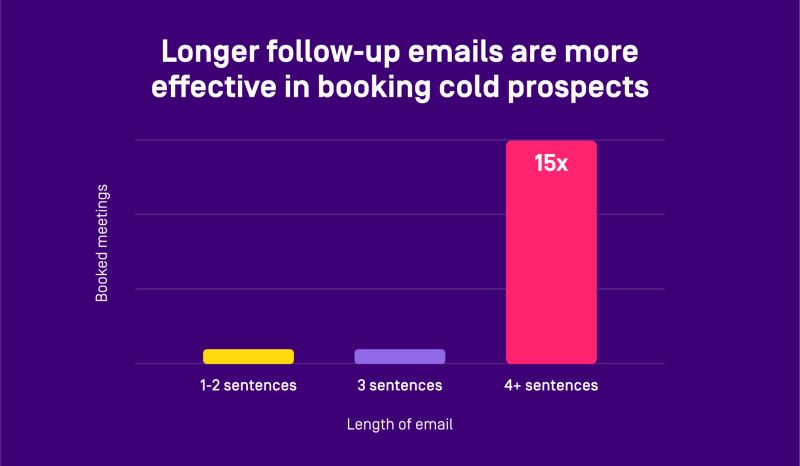 Longer follow-up emails are more effective in booking cold prospects

Booked meetings

15x

1-2 sentences
3 sentences
4+ sentences

Length of email